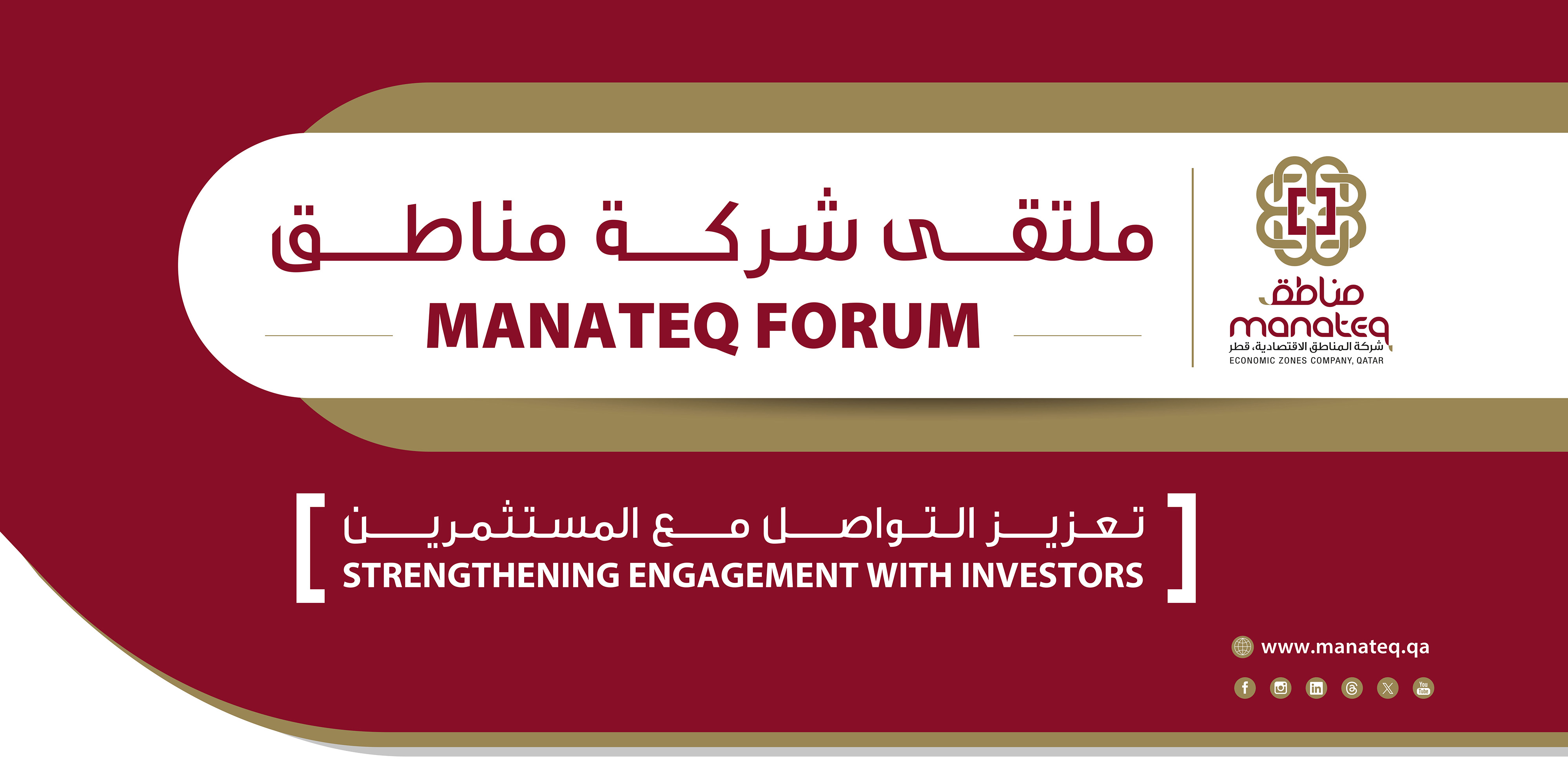 ملتقى شركة مناطق
MANATEQ FORUM

مناطق
manateq
شركة المناطق الاقتصادية، قطر
ECONOMIC ZONES COMPANY, QATAR

تعزيز التواصل مع المستثمرين
STRENGTHENING ENGAGEMENT WITH INVESTORS

www.manateq.qa

You Tube